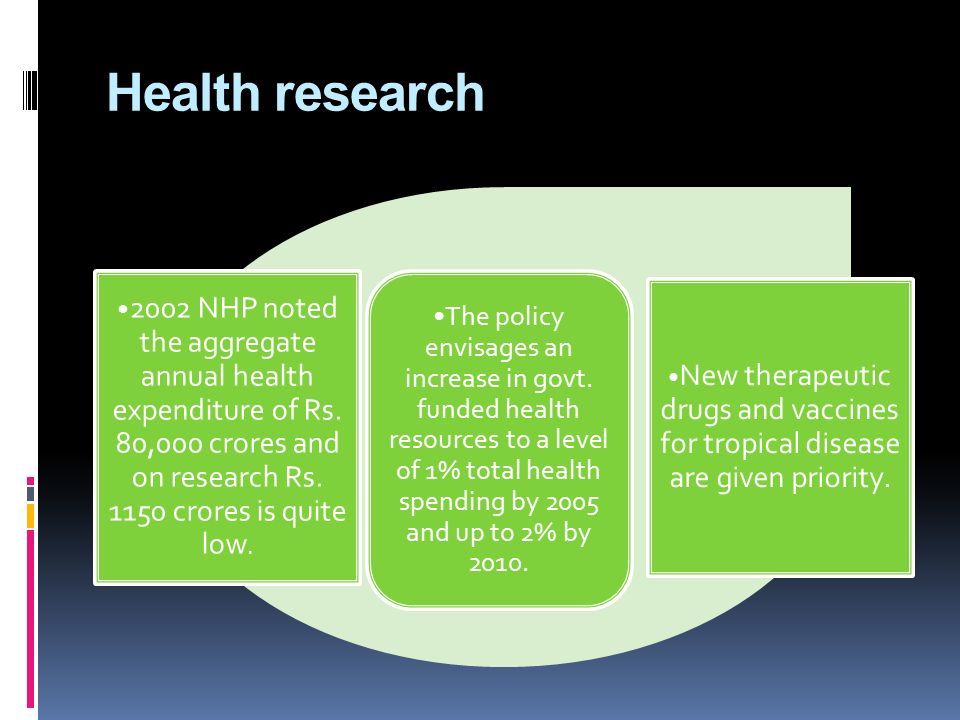 Health research

•2002 NHP noted the aggregate annual health expenditure of Rs. 80,000 crores and on research Rs. 1150 crores is quite low.

•The policy envisages an increase in govt. funded health resources to a level of 1% total health spending by 2005 and up to 2% by 2010.

•New therapeutic drugs and vaccines for tropical disease are given priority.